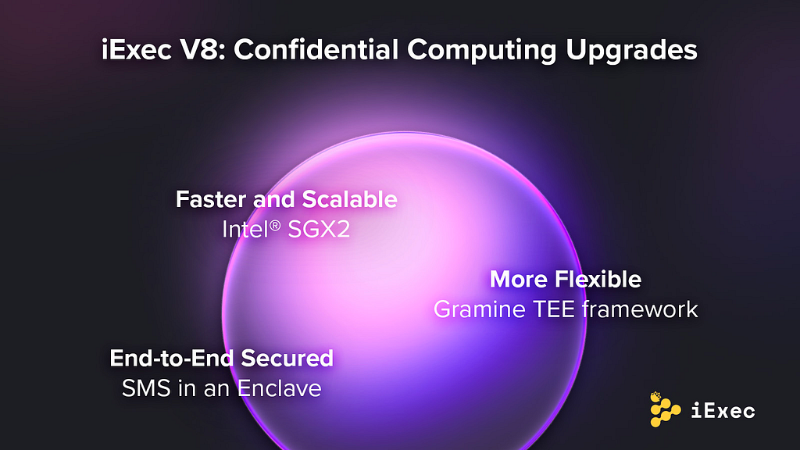 iExec V8: Confidential Computing Upgrades

Faster and Scalable
Intel® SGX2

More Flexible
Gramine TEE framework

End-to-End Secured
SMS in an Enclave

iExec